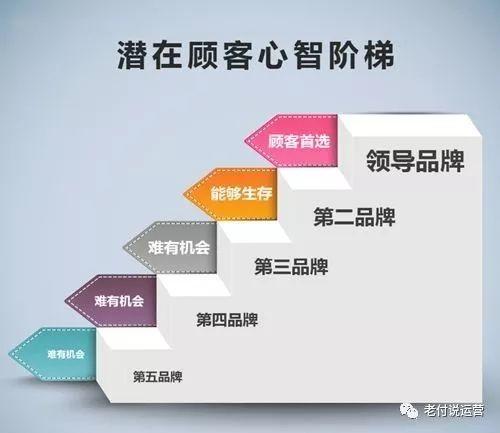 潜在顾客心智阶梯

顾客首选
领导品牌

能够生存
第二品牌

难有机会
第三品牌

难有机会
第四品牌

难有机会
第五品牌

老付说运营